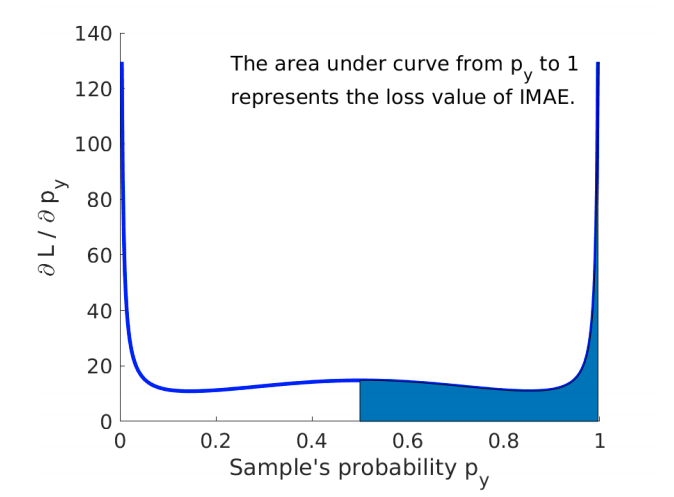 The area under curve from $p_y$ to 1 represents the loss value of IMAE.

$\partial L / \partial p_y$

140
120
100
80
60
40
20
0

0
0.2
0.4
0.6
0.8
1

Sample's probability $p_y$